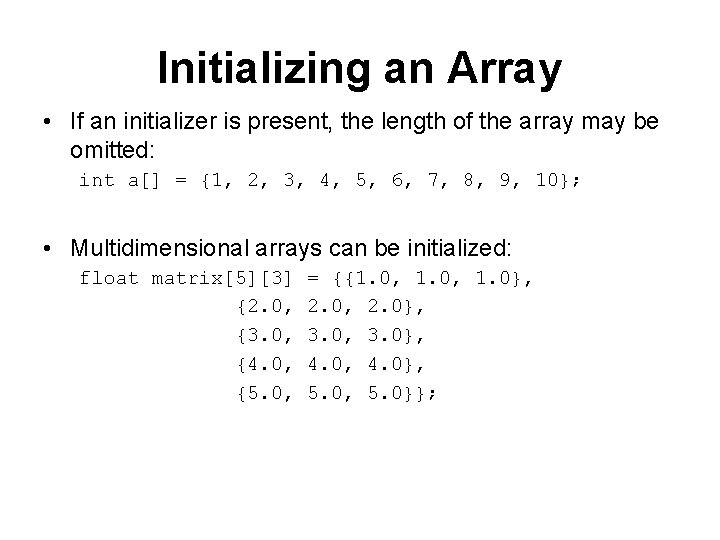 Initializing an Array

• If an initializer is present, the length of the array may be omitted:

int a[] = {1, 2, 3, 4, 5, 6, 7, 8, 9, 10};

• Multidimensional arrays can be initialized:

float matrix[5][3] = {{1.0, 1.0, 1.0},
{2.0, 2.0, 2.0},
{3.0, 3.0, 3.0},
{4.0, 4.0, 4.0},
{5.0, 5.0, 5.0}};